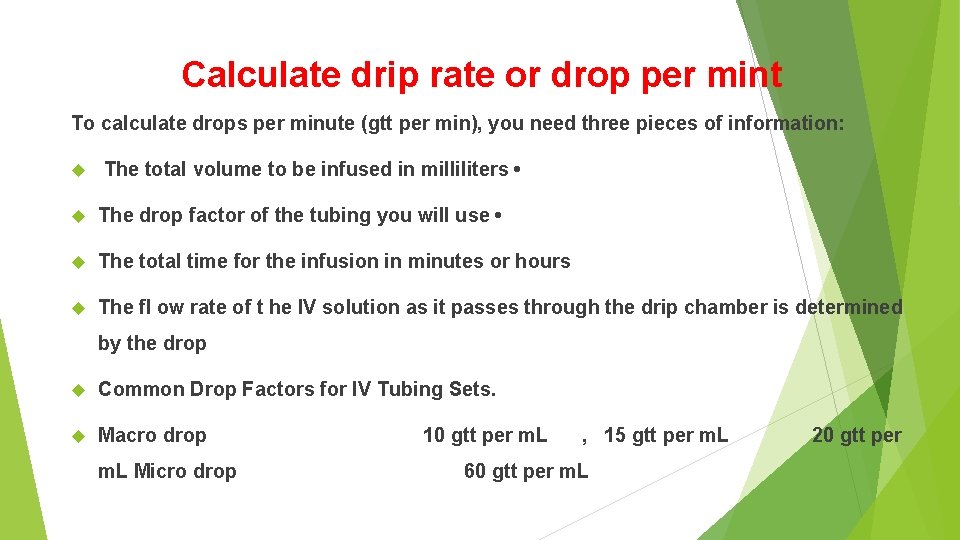 Calculate drip rate or drop per mint

To calculate drops per minute (gtt per min), you need three pieces of information:

The total volume to be infused in milliliters •

The drop factor of the tubing you will use •

The total time for the infusion in minutes or hours

The fl ow rate of t he IV solution as it passes through the drip chamber is determined by the drop

Common Drop Factors for IV Tubing Sets.

Macro drop 10 gtt per mL , 15 gtt per mL 20 gtt per mL Micro drop 60 gtt per mL